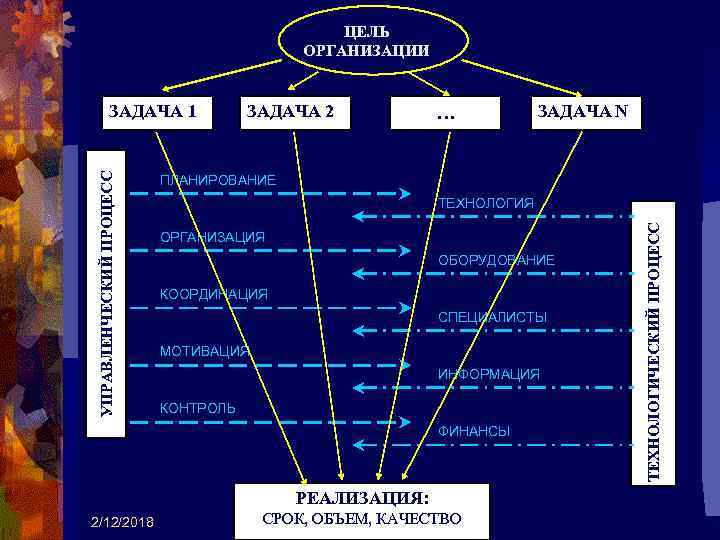 ЦЕЛЬ ОРГАНИЗАЦИИ

ЗАДАЧА 1

ЗАДАЧА 2

…

ЗАДАЧА N

УПРАВЛЕНЧЕСКИЙ ПРОЦЕСС

ПЛАНИРОВАНИЕ

ОРГАНИЗАЦИЯ

КООРДИНАЦИЯ

МОТИВАЦИЯ

КОНТРОЛЬ

ТЕХНОЛОГИЯ

ОБОРУДОВАНИЕ

СПЕЦИАЛИСТЫ

ИНФОРМАЦИЯ

ФИНАНСЫ

ТЕХНОЛОГИЧЕСКИЙ ПРОЦЕСС

РЕАЛИЗАЦИЯ:
СРОК, ОБЪЕМ, КАЧЕСТВО

2/12/2018